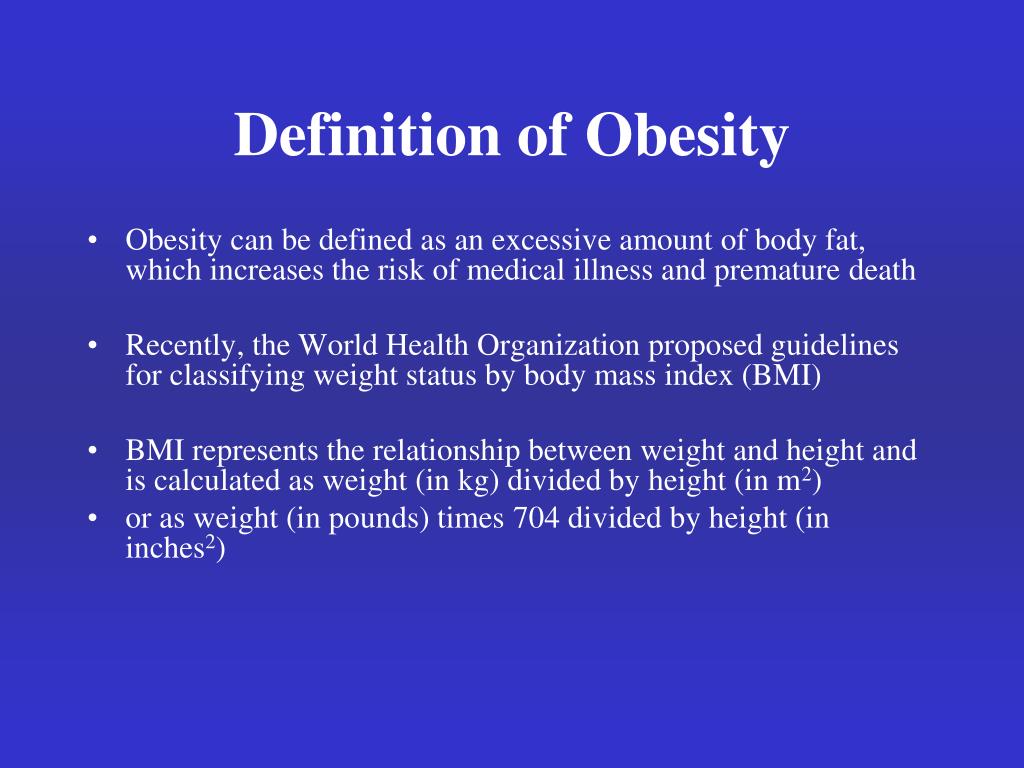 Definition of Obesity

• Obesity can be defined as an excessive amount of body fat, which increases the risk of medical illness and premature death

• Recently, the World Health Organization proposed guidelines for classifying weight status by body mass index (BMI)

• BMI represents the relationship between weight and height and is calculated as weight (in kg) divided by height (in $m^2$)
• or as weight (in pounds) times 704 divided by height (in $inches^2$)